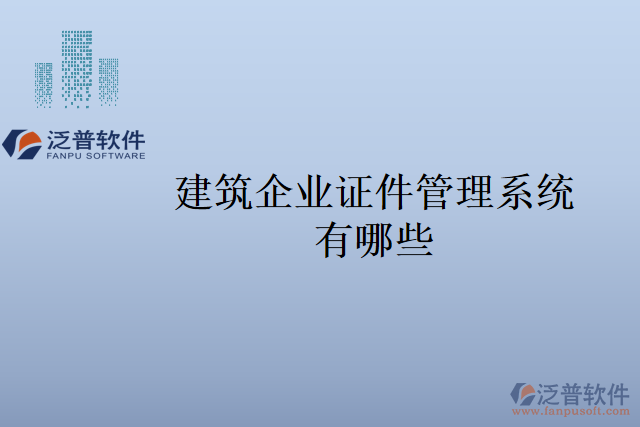 泛普软件
FANPU SOFTWARE

建筑企业证件管理系统有哪些

泛普软件
www.fanpusoft.com